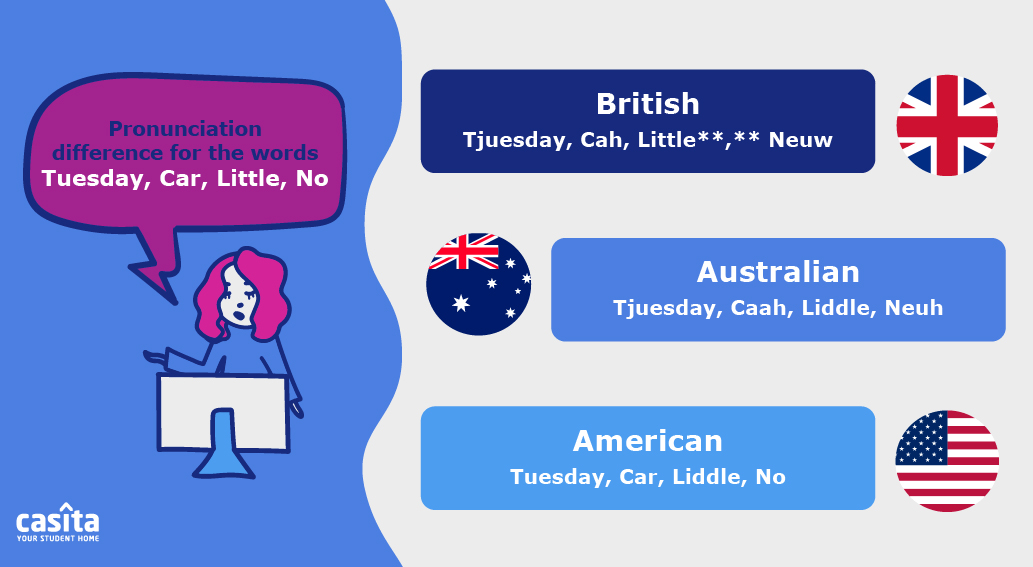 Pronunciation difference for the words
Tuesday, Car, Little, No

British
Tjuesday, Cah, Little**,** Neuw

Australian
Tjuesday, Caah, Liddle, Neuh

American
Tuesday, Car, Liddle, No

casita
YOUR STUDENT HOME